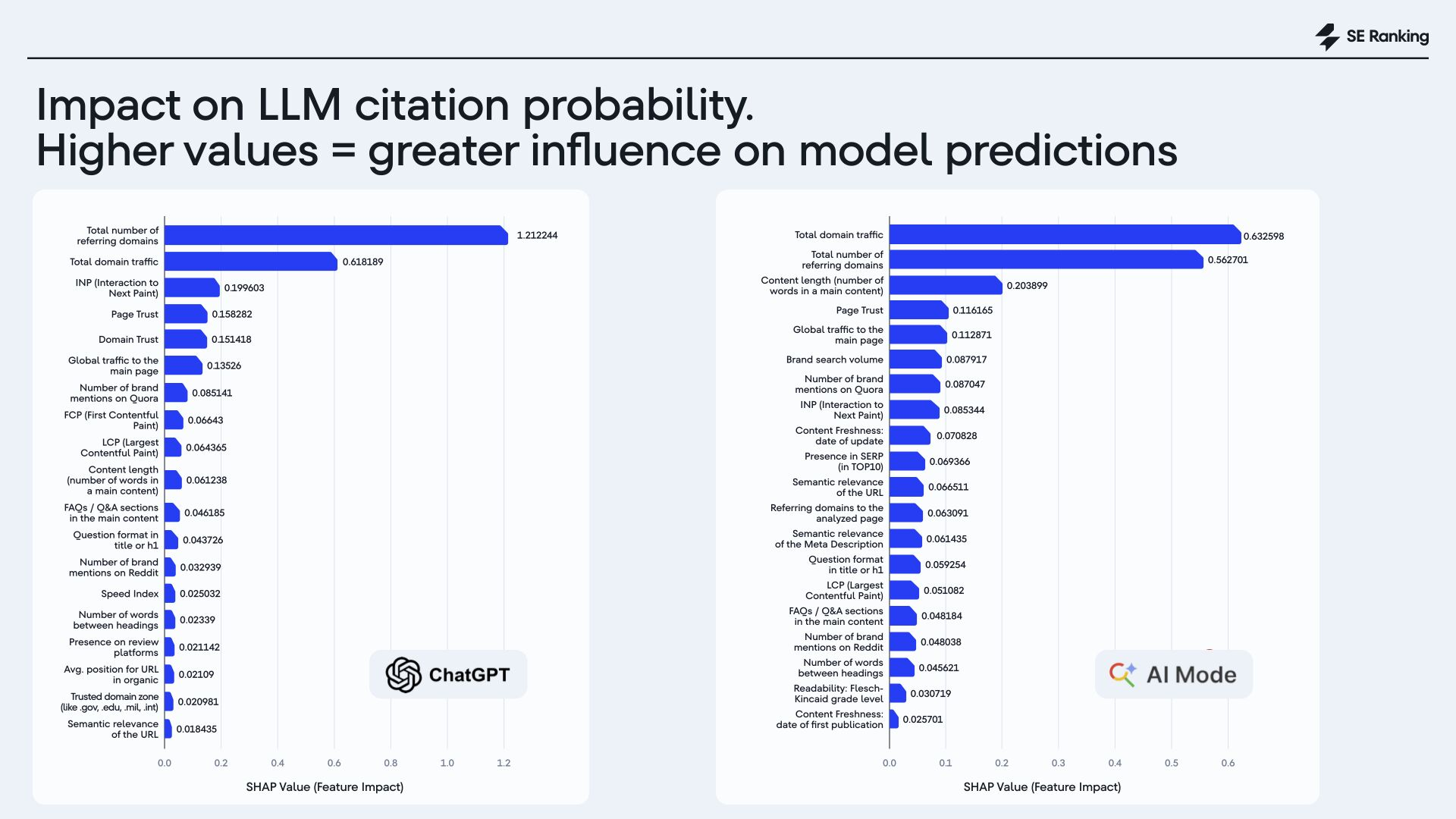 SE Ranking

Impact on LLM citation probability.
Higher values = greater influence on model predictions

Total number of referring domains 1.212244
Total domain traffic 0.618189
INP (Interaction to Next Paint) 0.199603
Page Trust 0.158282
Domain Trust 0.151418
Global traffic to the main page 0.13526
Number of brand mentions on Quora 0.085141
FCP (First Contentful Paint) 0.06643
LCP (Largest Contentful Paint) 0.064365
Content length (number of words in a main content) 0.061238
FAQs / Q&A sections in the main content 0.046185
Question format in title or h1 0.043726
Number of brand mentions on Reddit 0.032939
Speed Index 0.025032
Number of words between headings 0.02339
Presence on review platforms 0.021142
Avg. position for URL in organic 0.02109
Trusted domain zone (like .gov, .edu, .mil, .int) 0.020981
Semantic relevance of the URL 0.018435

0.0 0.2 0.4 0.6 0.8 1.0 1.2
SHAP Value (Feature Impact)

ChatGPT

Total domain traffic 0.632598
Total number of referring domains 0.562701
Content length (number of words in a main content) 0.203899
Page Trust 0.116165
Global traffic to the main page 0.112871
Brand search volume 0.087917
Number of brand mentions on Quora 0.087047
INP (Interaction to Next Paint) 0.085344
Content Freshness: date of update 0.070828
Presence in SERP (in TOP10) 0.069366
Semantic relevance of the URL 0.066511
Referring domains to the analyzed page 0.063091
Semantic relevance of the Meta Description 0.061435
Question format in title or h1 0.059254
LCP (Largest Contentful Paint) 0.051082
FAQs / Q&A sections in the main content 0.048184
Number of brand mentions on Reddit 0.048038
Number of words between headings 0.045621
Readability: Flesch-Kincaid grade level 0.030719
Content Freshness: date of first publication 0.025701

0.0 0.1 0.2 0.3 0.4 0.5 0.6
SHAP Value (Feature Impact)

AI Mode